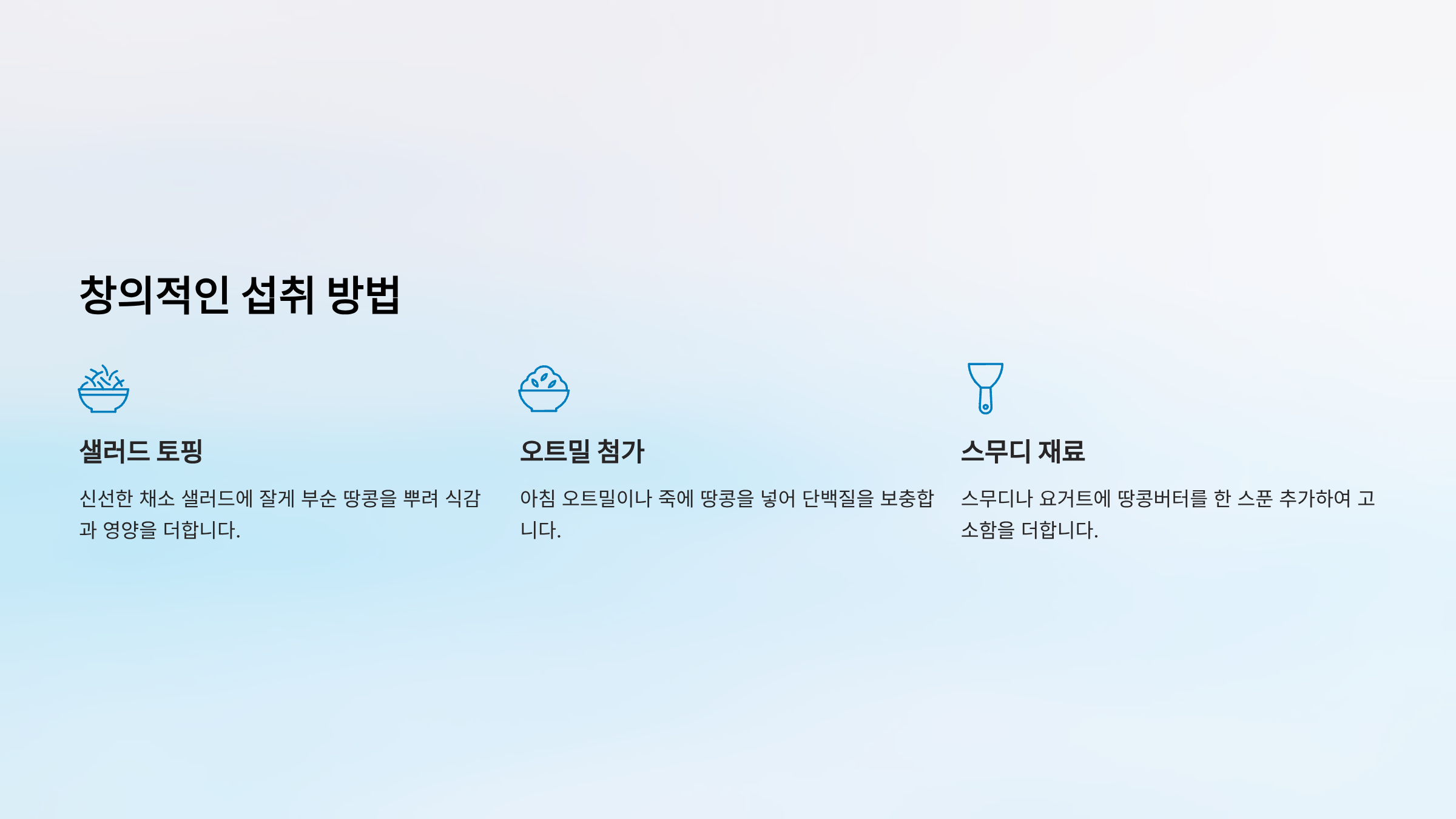 창의적인 섭취 방법

샐러드 토핑

신선한 채소 샐러드에 잘게 부순 땅콩을 뿌려 식감과 영양을 더합니다.

오트밀 첨가

아침 오트밀이나 죽에 땅콩을 넣어 단백질을 보충합니다.

스무디 재료

스무디나 요거트에 땅콩버터를 한 스푼 추가하여 고소함을 더합니다.